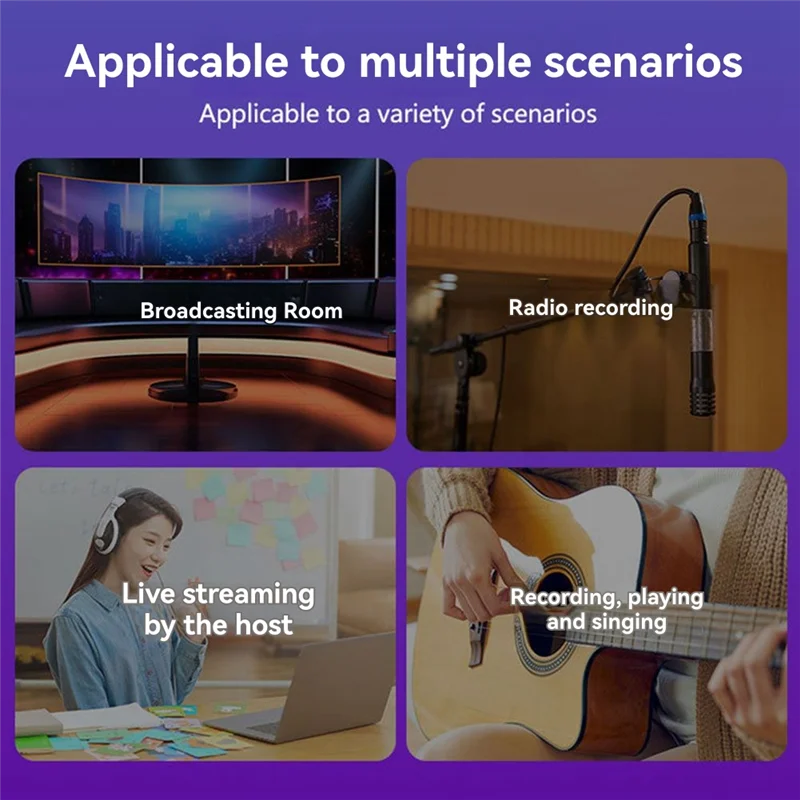 Applicable to multiple scenarios

Applicable to a variety of scenarios

Broadcasting Room

Radio recording

Live streaming by the host

Recording, playing and singing